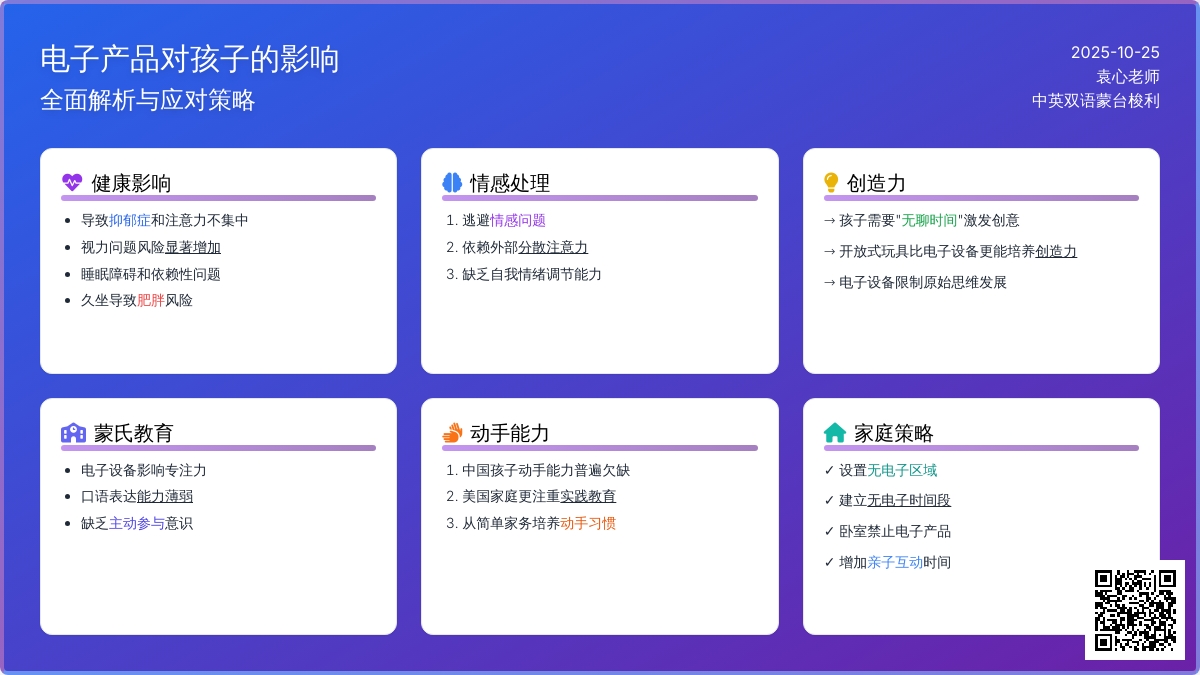 电子产品对孩子的影响
全面解析与应对策略

2025-10-25
袁心老师
中英双语蒙台梭利

健康影响
- 导致抑郁症和注意力不集中
- 视力问题风险显著增加
- 睡眠障碍和依赖性问题
- 久坐导致肥胖风险

情感处理
1. 逃避情感问题
2. 依赖外部分散注意力
3. 缺乏自我情绪调节能力

创造力
→ 孩子需要"无聊时间"激发创意
→ 开放式玩具比电子设备更能培养创造力
→ 电子设备限制原始思维发展

蒙氏教育
- 电子设备影响专注力
- 口语表达能力薄弱
- 缺乏主动参与意识

动手能力
1. 中国孩子动手能力普遍欠缺
2. 美国家庭更注重实践教育
3. 从简单家务培养动手习惯

家庭策略
✓ 设置无电子区域
✓ 建立无电子时间段
✓ 卧室禁止电子产品
✓ 增加亲子互动时间